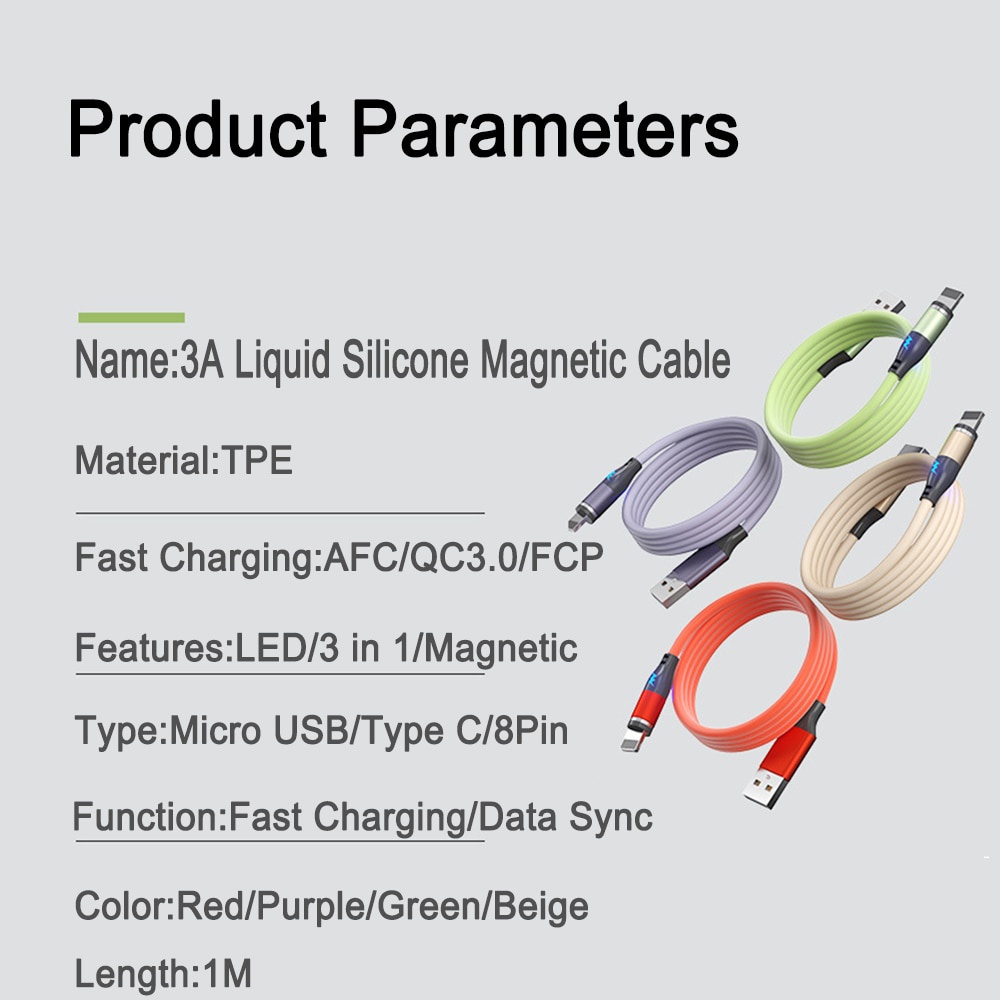 Product Parameters

Name:3A Liquid Silicone Magnetic Cable

Material:TPE

Fast Charging:AFC/QC3.0/FCP

Features:LED/3 in 1/Magnetic

Type:Micro USB/Type C/8Pin

Function:Fast Charging/Data Sync

Color:Red/Purple/Green/Beige

Length:1M